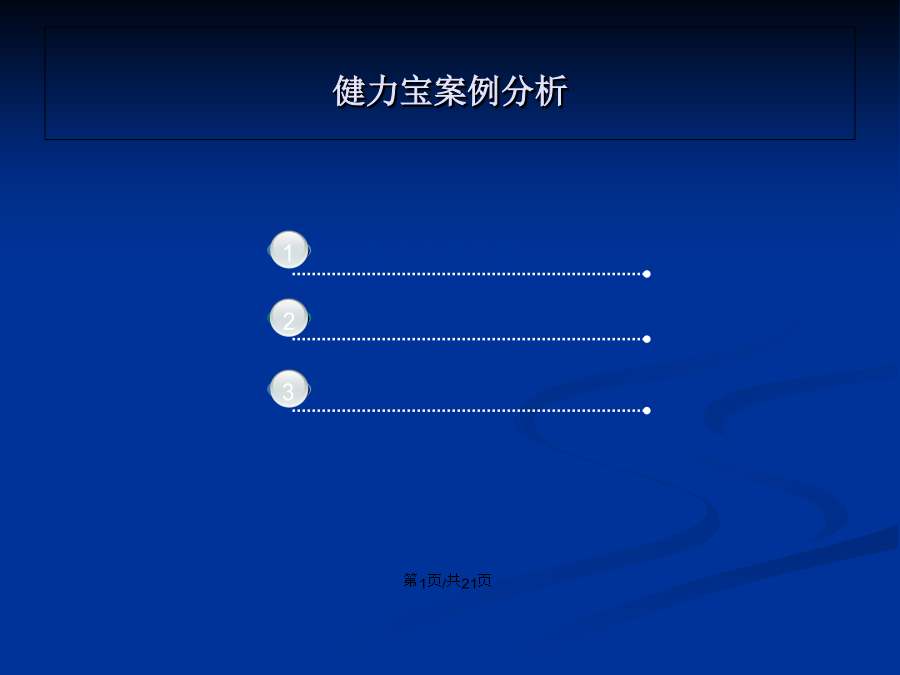 健力宝案例分析

1

2

3

第1页/共21页